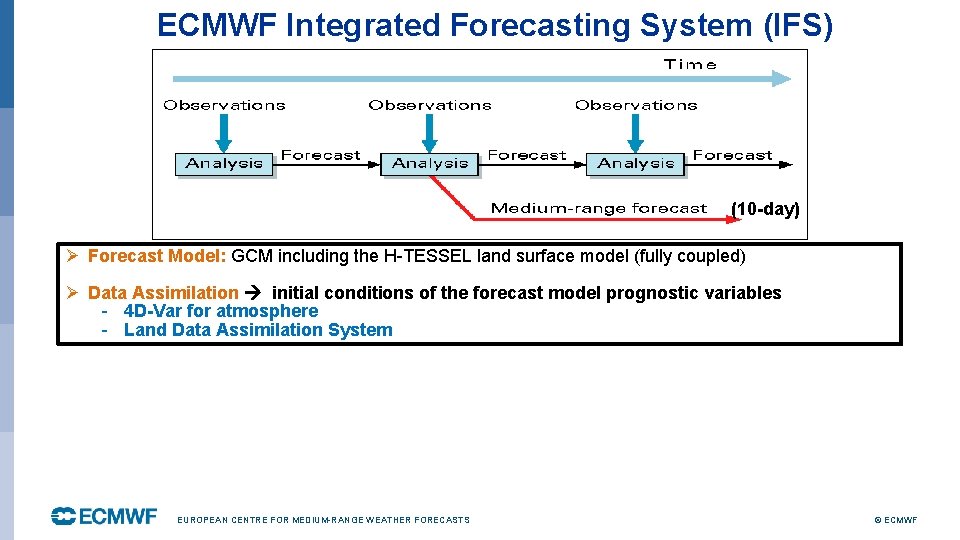 ECMWF Integrated Forecasting System (IFS)

Time

Observations

Observations

Observations

Analysis

Forecast

Analysis

Forecast

Analysis

Forecast

Medium-range forecast (10-day)

➢ Forecast Model: GCM including the H-TESSEL land surface model (fully coupled)

➢ Data Assimilation → initial conditions of the forecast model prognostic variables
- 4D-Var for atmosphere
- Land Data Assimilation System

ECMWF

EUROPEAN CENTRE FOR MEDIUM-RANGE WEATHER FORECASTS

© ECMWF